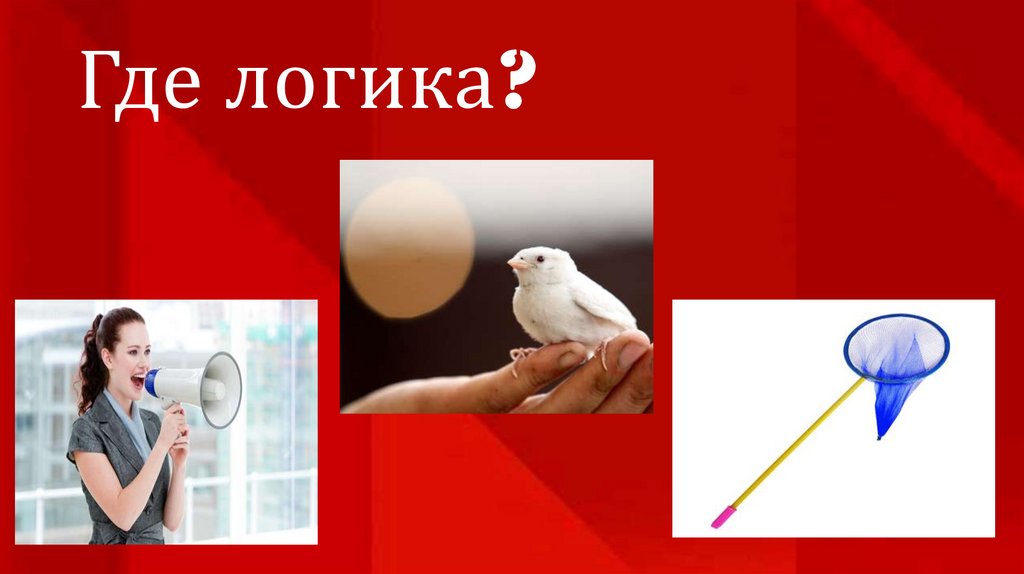 Где логика?